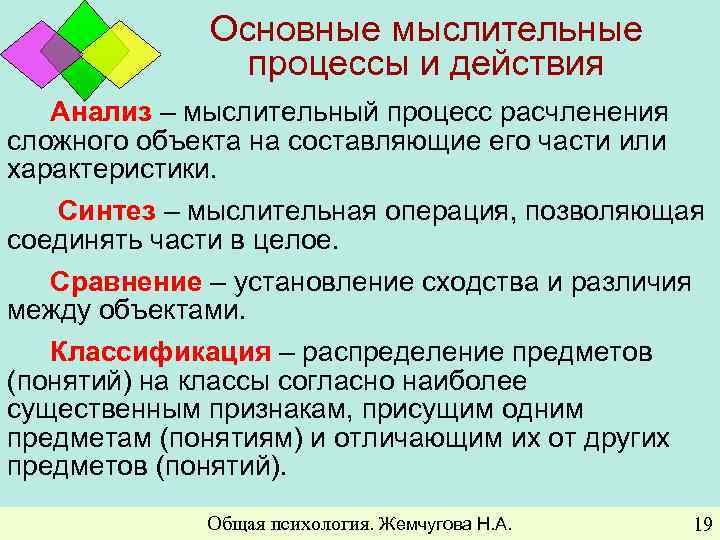 Основные мыслительные процессы и действия

Анализ – мыслительный процесс расчленения сложного объекта на составляющие его части или характеристики.

Синтез – мыслительная операция, позволяющая соединять части в целое.

Сравнение – установление сходства и различия между объектами.

Классификация – распределение предметов (понятий) на классы согласно наиболее существенным признакам, присущим одним предметам (понятиям) и отличающим их от других предметов (понятий).

Общая психология. Жемчугова Н.А.

19